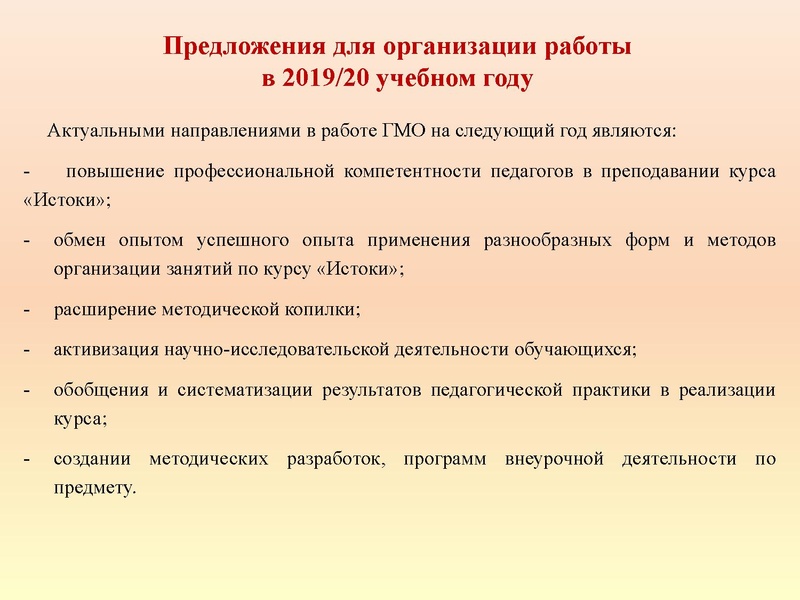 Предложения для организации работы
в 2019/20 учебном году

Актуальными направлениями в работе ГМО на следующий год являются:

- повышение профессиональной компетентности педагогов в преподавании курса «Истоки»;

- обмен опытом успешного опыта применения разнообразных форм и методов организации занятий по курсу «Истоки»;

- расширение методической копилки;

- активизация научно-исследовательской деятельности обучающихся;

- обобщения и систематизации результатов педагогической практики в реализации курса;

- создании методических разработок, программ внеурочной деятельности по предмету.